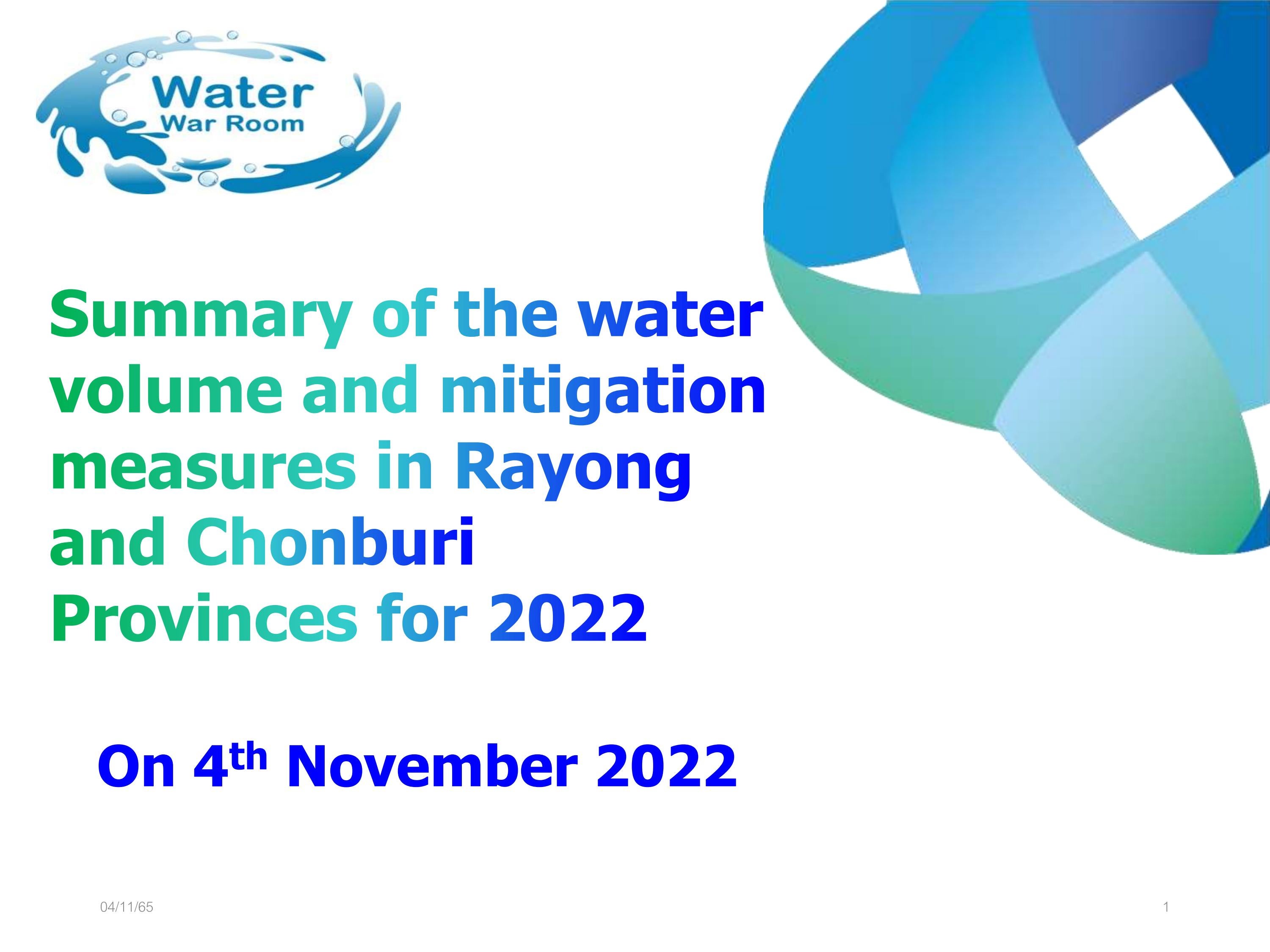 Water
War Room

Summary of the water volume and mitigation measures in Rayong and Chonburi Provinces for 2022

On 4$^{th}$ November 2022

04/11/65

1